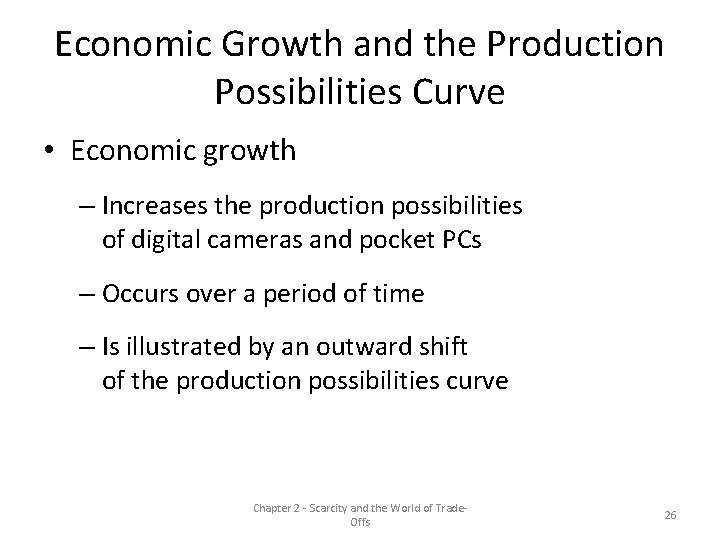 Economic Growth and the Production Possibilities Curve

• Economic growth

– Increases the production possibilities of digital cameras and pocket PCs

– Occurs over a period of time

– Is illustrated by an outward shift of the production possibilities curve

Chapter 2 - Scarcity and the World of Trade-Offs

26